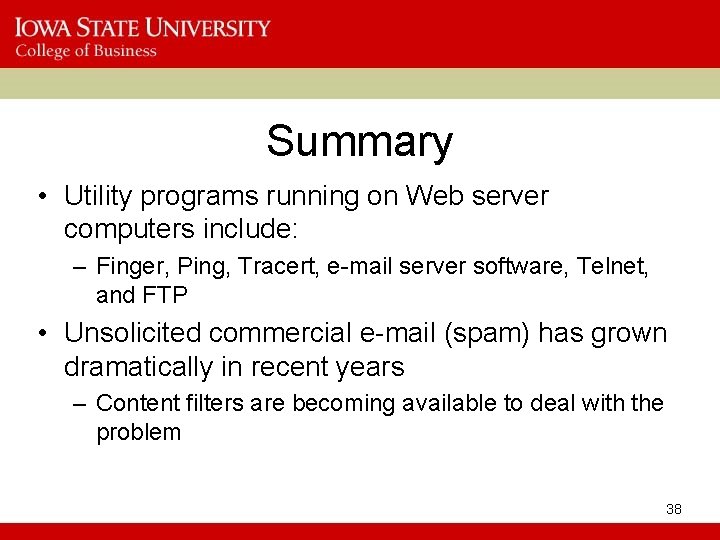 IOWA STATE UNIVERSITY
College of Business

Summary

• Utility programs running on Web server computers include:
– Finger, Ping, Tracert, e-mail server software, Telnet, and FTP
• Unsolicited commercial e-mail (spam) has grown dramatically in recent years
– Content filters are becoming available to deal with the problem

38